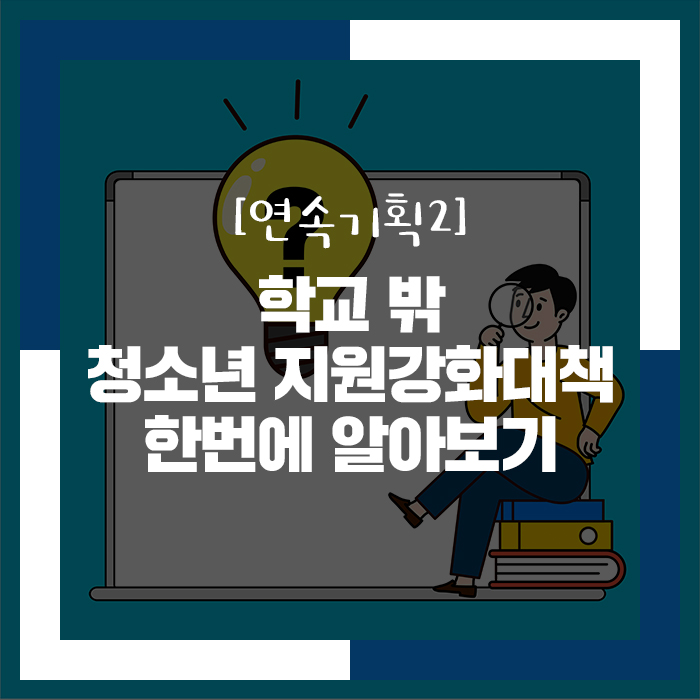 [연속기획2]

학교 밖
청소년 지원강화대책
한번에 알아보기